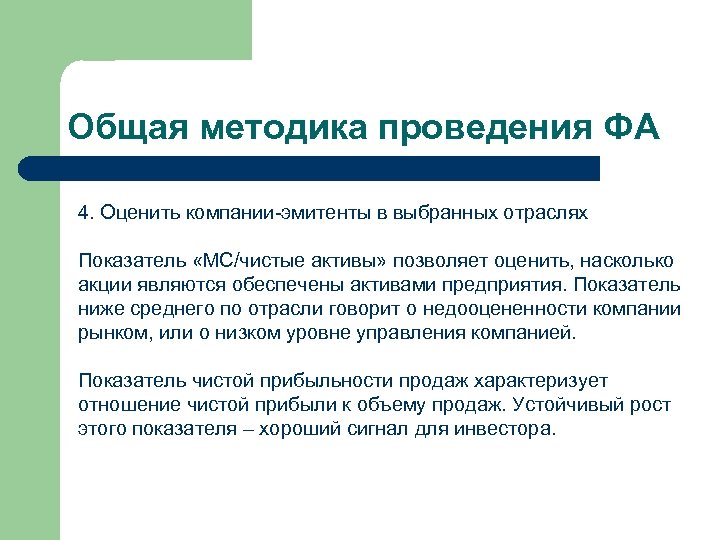 Общая методика проведения ФА

4. Оценить компании-эмитенты в выбранных отраслях

Показатель «МС/чистые активы» позволяет оценить, насколько акции являются обеспечены активами предприятия. Показатель ниже среднего по отрасли говорит о недооцененности компании рынком, или о низком уровне управления компанией.

Показатель чистой прибыльности продаж характеризует отношение чистой прибыли к объему продаж. Устойчивый рост этого показателя – хороший сигнал для инвестора.